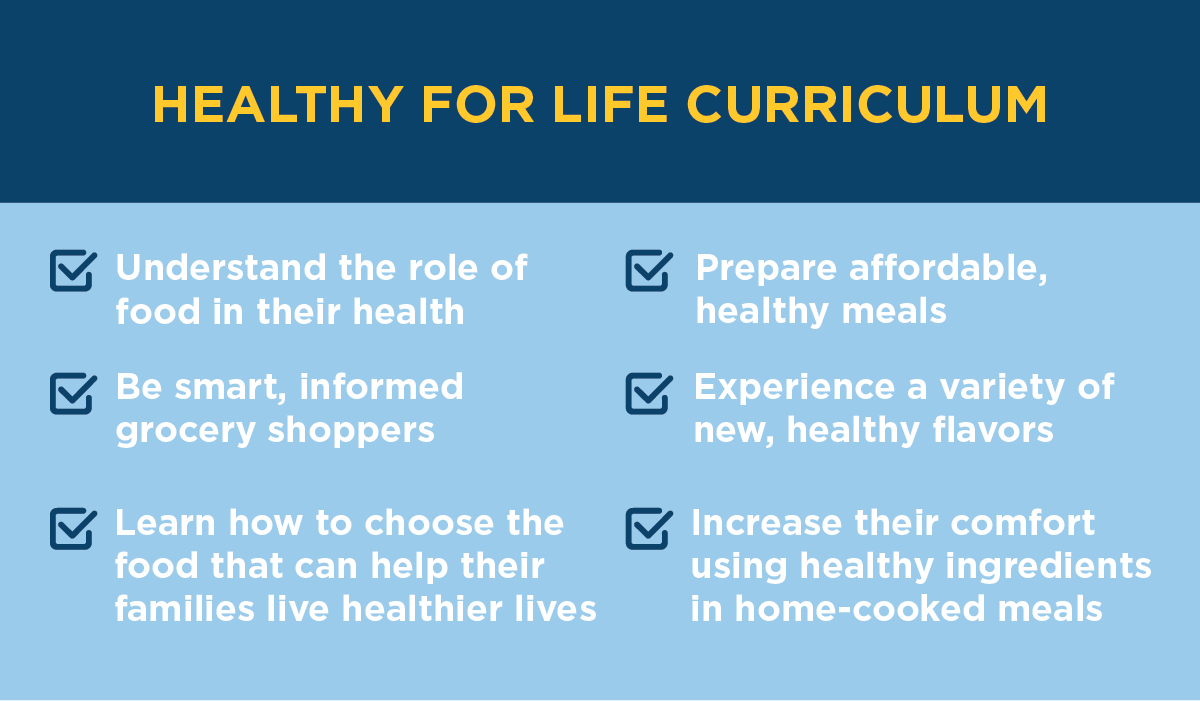 HEALTHY FOR LIFE CURRICULUM

Understand the role of food in their health

Be smart, informed grocery shoppers

Learn how to choose the food that can help their families live healthier lives

Prepare affordable, healthy meals

Experience a variety of new, healthy flavors

Increase their comfort using healthy ingredients in home-cooked meals